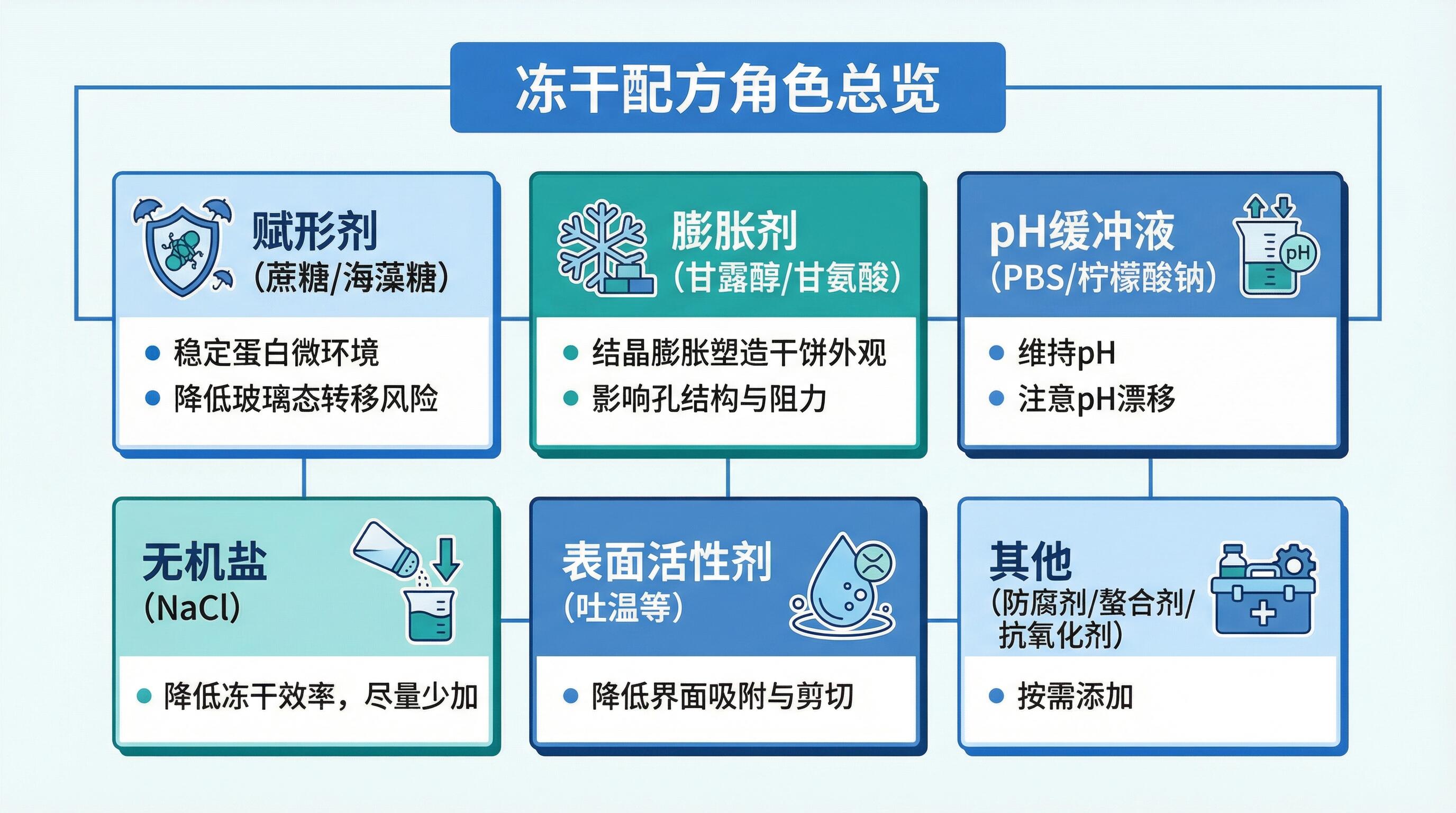 冻干配方角色总览

赋形剂
(蔗糖/海藻糖)
- 稳定蛋白微环境
- 降低玻璃态转移风险

膨胀剂
(甘露醇/甘氨酸)
- 结晶膨胀塑造干饼外观
- 影响孔结构与阻力

pH缓冲液
(PBS/柠檬酸钠)
pH
- 维持pH
- 注意pH漂移

无机盐
(NaCl)
- 降低冻干效率，尽量少加

表面活性剂
(吐温等)
- 降低界面吸附与剪切

其他
(防腐剂/螯合剂/抗氧化剂)
- 按需添加